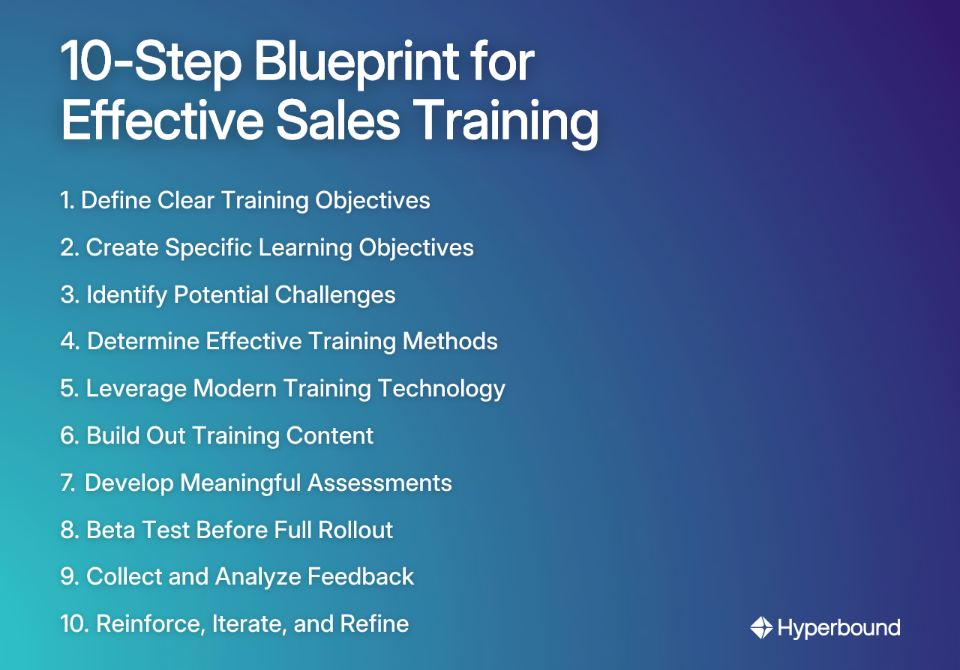 10-Step Blueprint for Effective Sales Training

1. Define Clear Training Objectives
2. Create Specific Learning Objectives
3. Identify Potential Challenges
4. Determine Effective Training Methods
5. Leverage Modern Training Technology
6. Build Out Training Content
7. Develop Meaningful Assessments
8. Beta Test Before Full Rollout
9. Collect and Analyze Feedback
10. Reinforce, Iterate, and Refine

Hyperbound